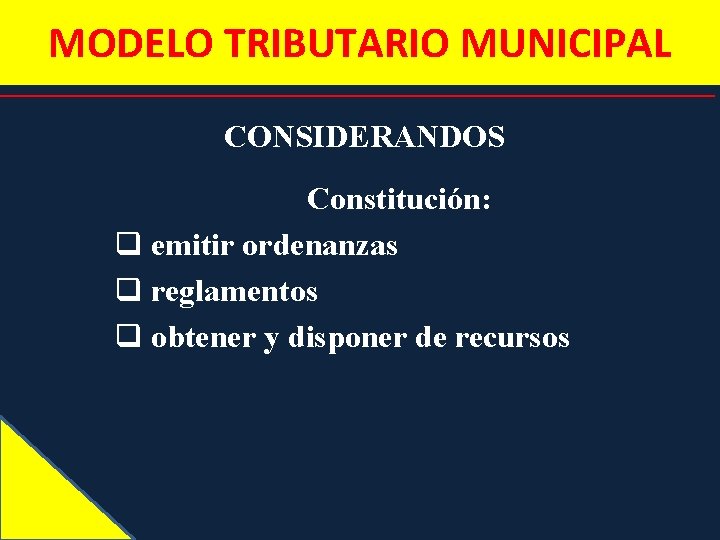 MODELO TRIBUTARIO MUNICIPAL

CONSIDERANDOS

Constitución:

❑ emitir ordenanzas
❑ reglamentos
❑ obtener y disponer de recursos